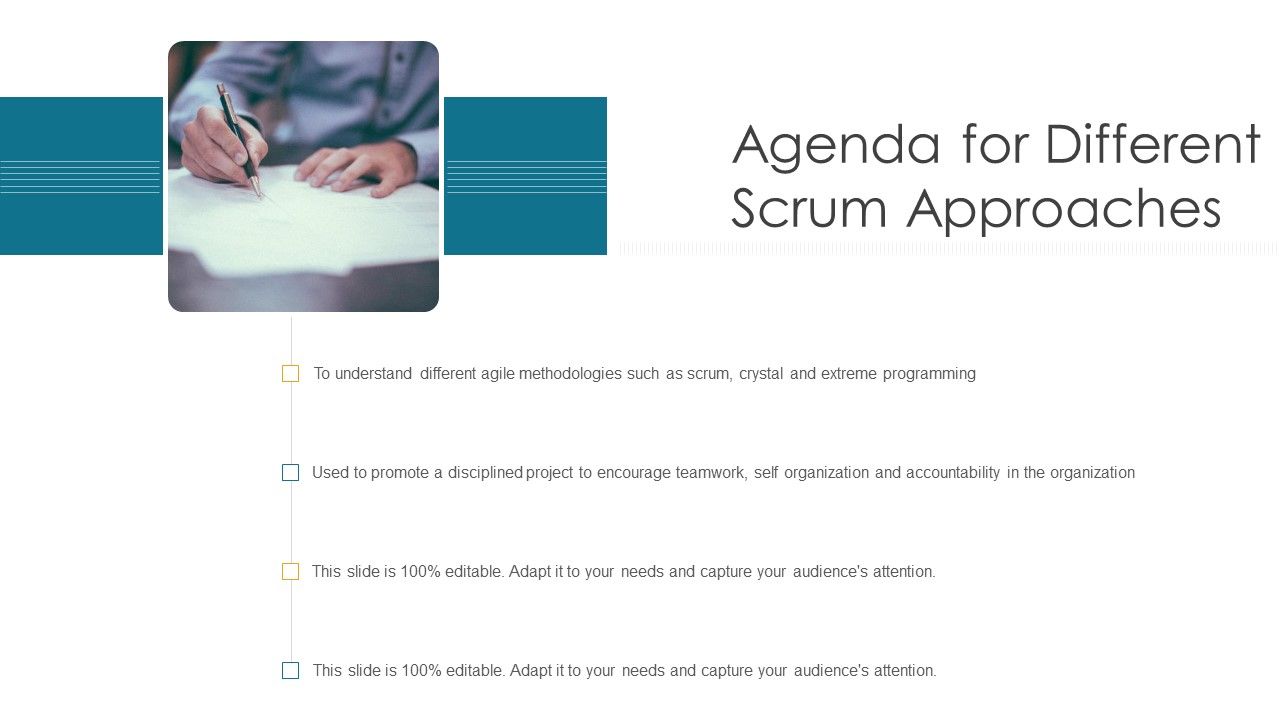 Agenda for Different Scrum Approaches

To understand different agile methodologies such as scrum, crystal and extreme programming

Used to promote a disciplined project to encourage teamwork, self organization and accountability in the organization

This slide is 100% editable. Adapt it to your needs and capture your audience's attention.

This slide is 100% editable. Adapt it to your needs and capture your audience's attention.